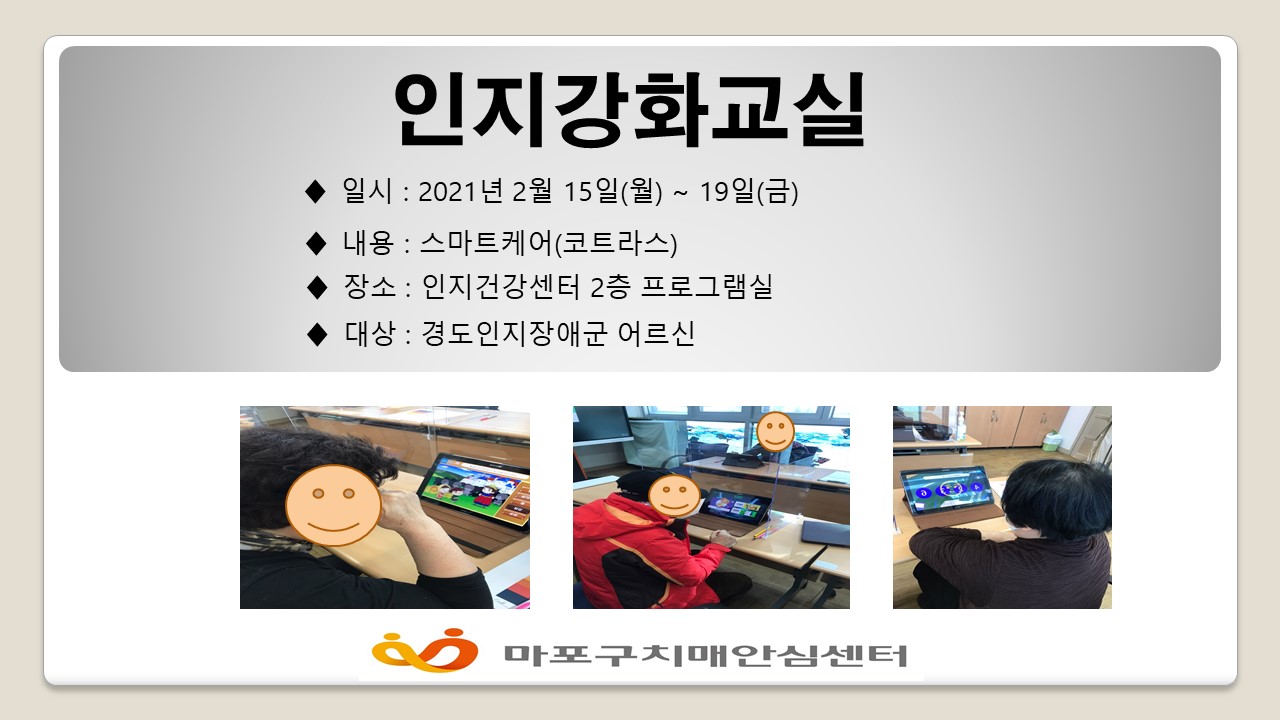 인지강화교실

◆ 일시 : 2021년 2월 15일(월) ~ 19일(금)

◆ 내용 : 스마트케어(코트라스)

◆ 장소 : 인지건강센터 2층 프로그램실

◆ 대상 : 경도인지장애군 어르신

마포구치매안심센터